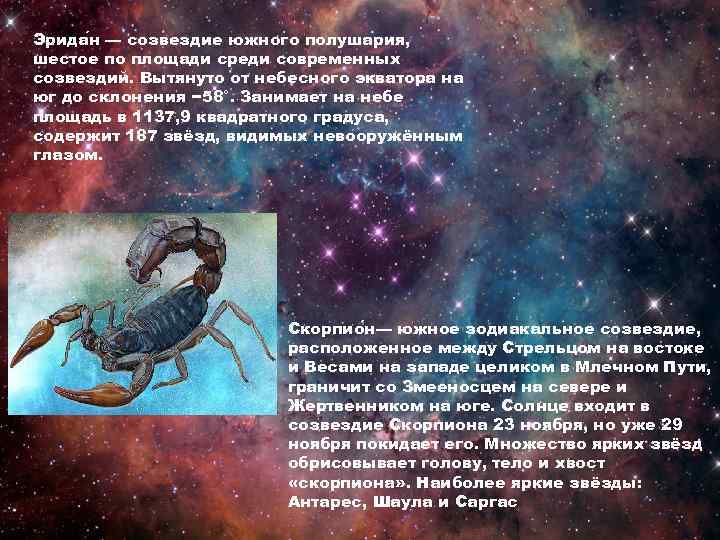 Эрида́н — созвездие южного полушария, шестое по площади среди современных созвездий. Вытянуто от небесного экватора на юг до склонения −58°. Занимает на небе площадь в 1137,9 квадратного градуса, содержит 187 звёзд, видимых невооружённым глазом.

Скорпио́н— южное зодиакальное созвездие, расположенное между Стрельцом на востоке и Весами на западе целиком в Млечном Пути, граничит со Змееносцем на севере и Жертвенником на юге. Солнце входит в созвездие Скорпиона 23 ноября, но уже 29 ноября покидает его. Множество ярких звёзд обрисовывает голову, тело и хвост «скорпиона». Наиболее яркие звёзды: Антарес, Шаула и Саргас